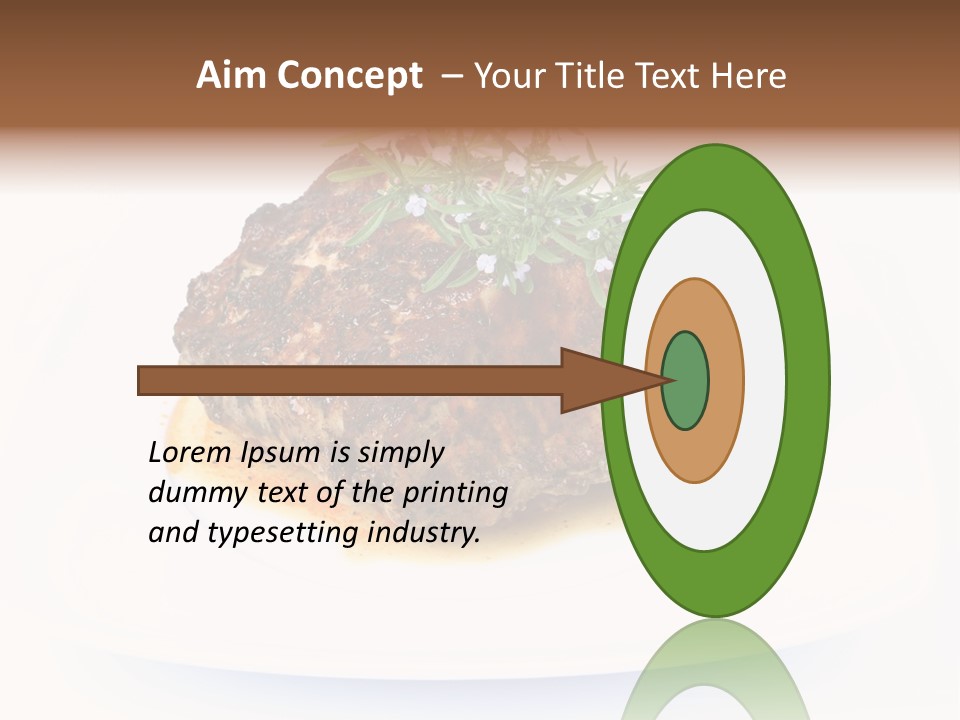 Aim Concept – Your Title Text Here

Lorem Ipsum is simply dummy text of the printing and typesetting industry.